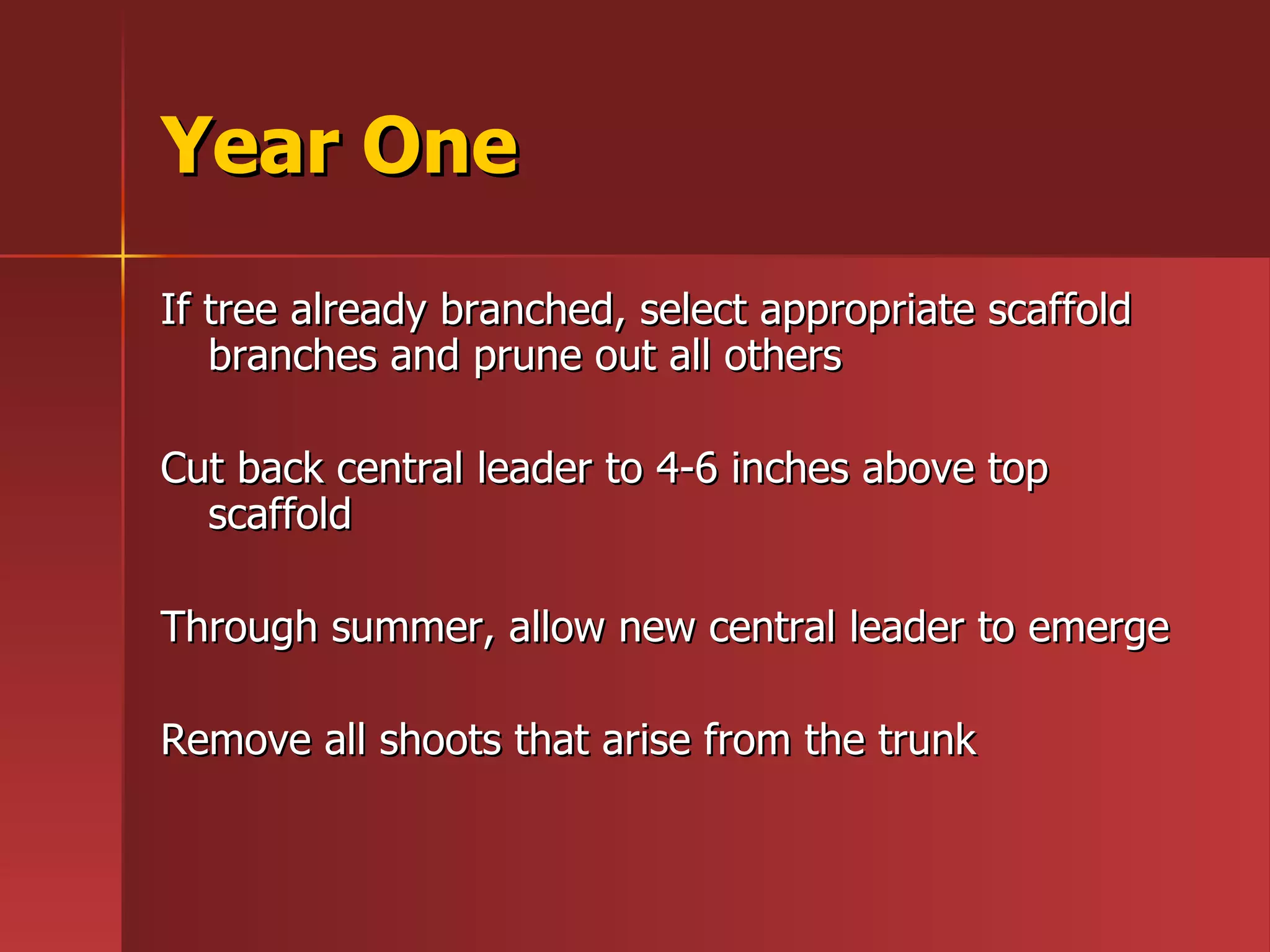 Year One

If tree already branched, select appropriate scaffold branches and prune out all others

Cut back central leader to 4-6 inches above top scaffold

Through summer, allow new central leader to emerge

Remove all shoots that arise from the trunk